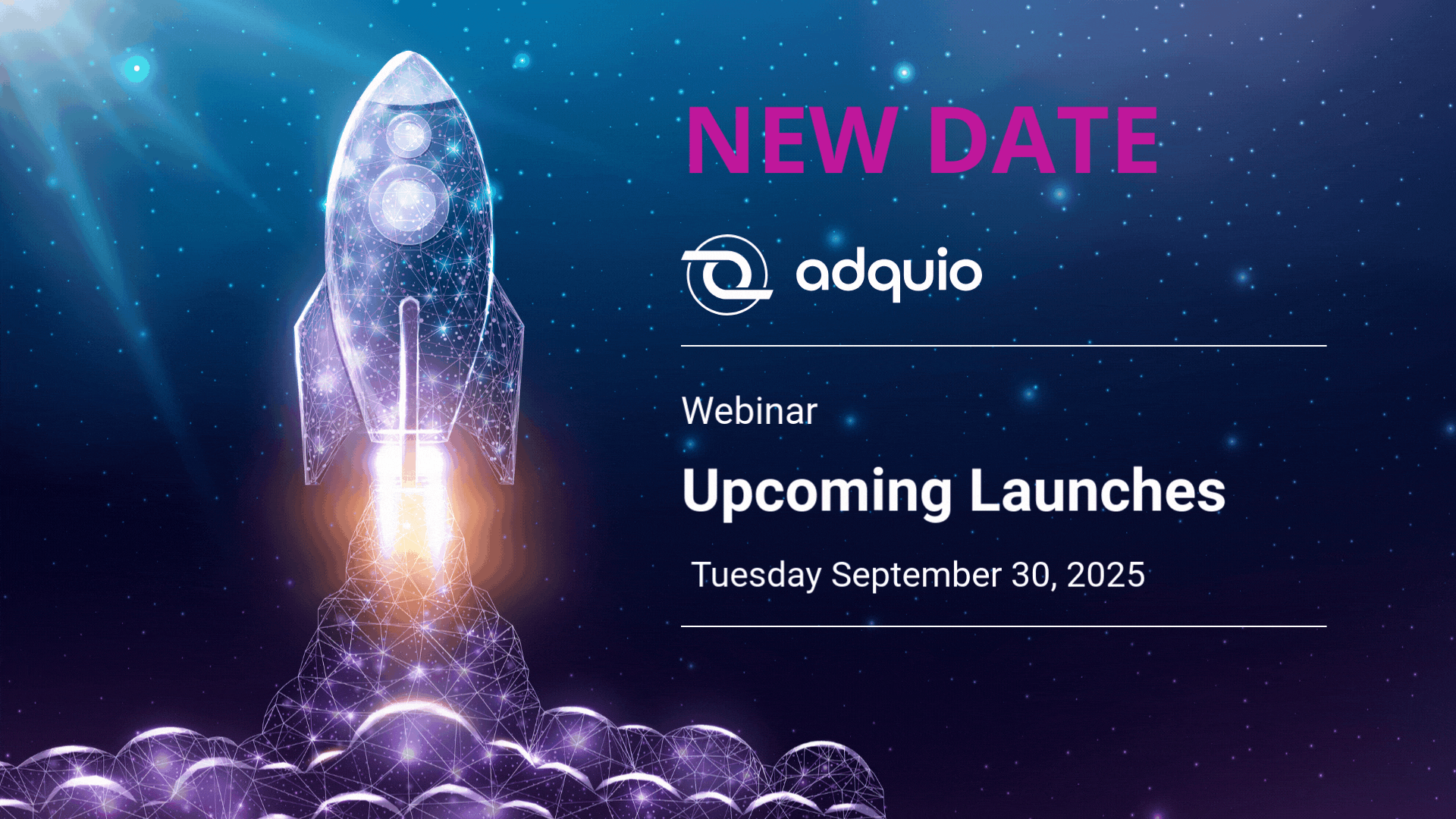 NEW DATE

adquio

Webinar

Upcoming Launches

Tuesday September 30, 2025